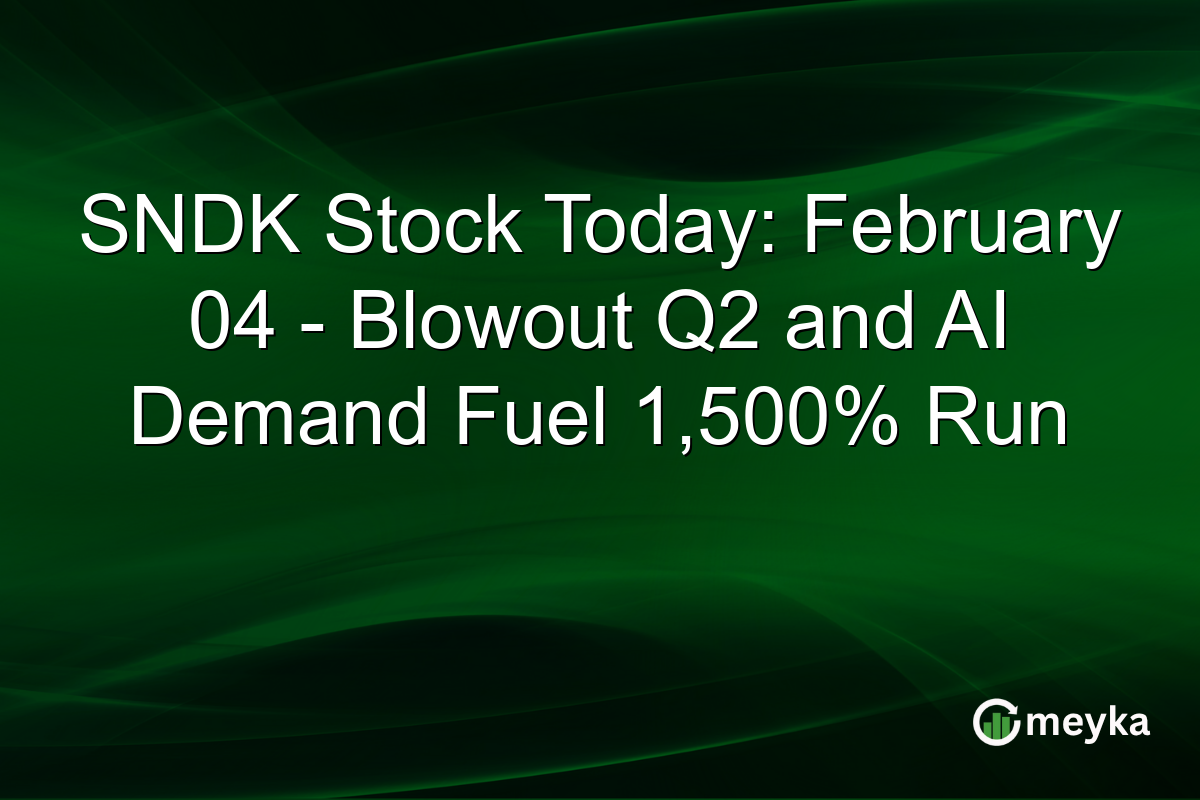 SNDK Stock Today: February 04 - Blowout Q2 and AI Demand Fuel 1,500% Run

meyka